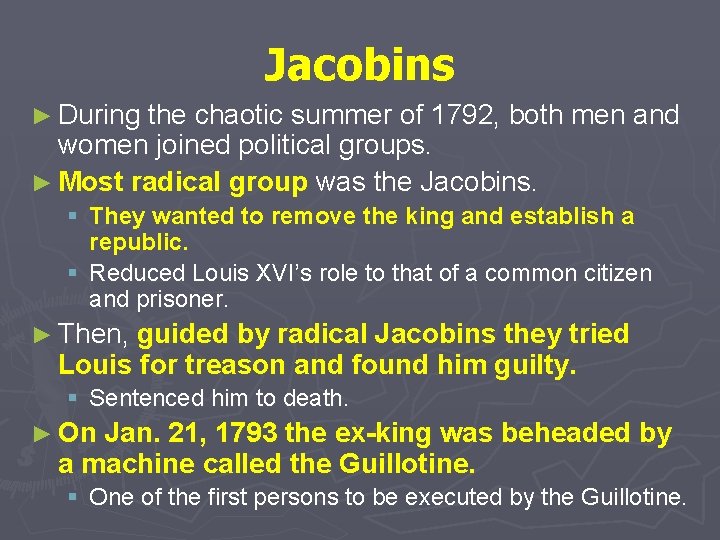 Jacobins

► During the chaotic summer of 1792, both men and women joined political groups.

► Most radical group was the Jacobins.

▪ They wanted to remove the king and establish a republic.

▪ Reduced Louis XVI's role to that of a common citizen and prisoner.

► Then, guided by radical Jacobins they tried Louis for treason and found him guilty.

▪ Sentenced him to death.

► On Jan. 21, 1793 the ex-king was beheaded by a machine called the Guillotine.

▪ One of the first persons to be executed by the Guillotine.